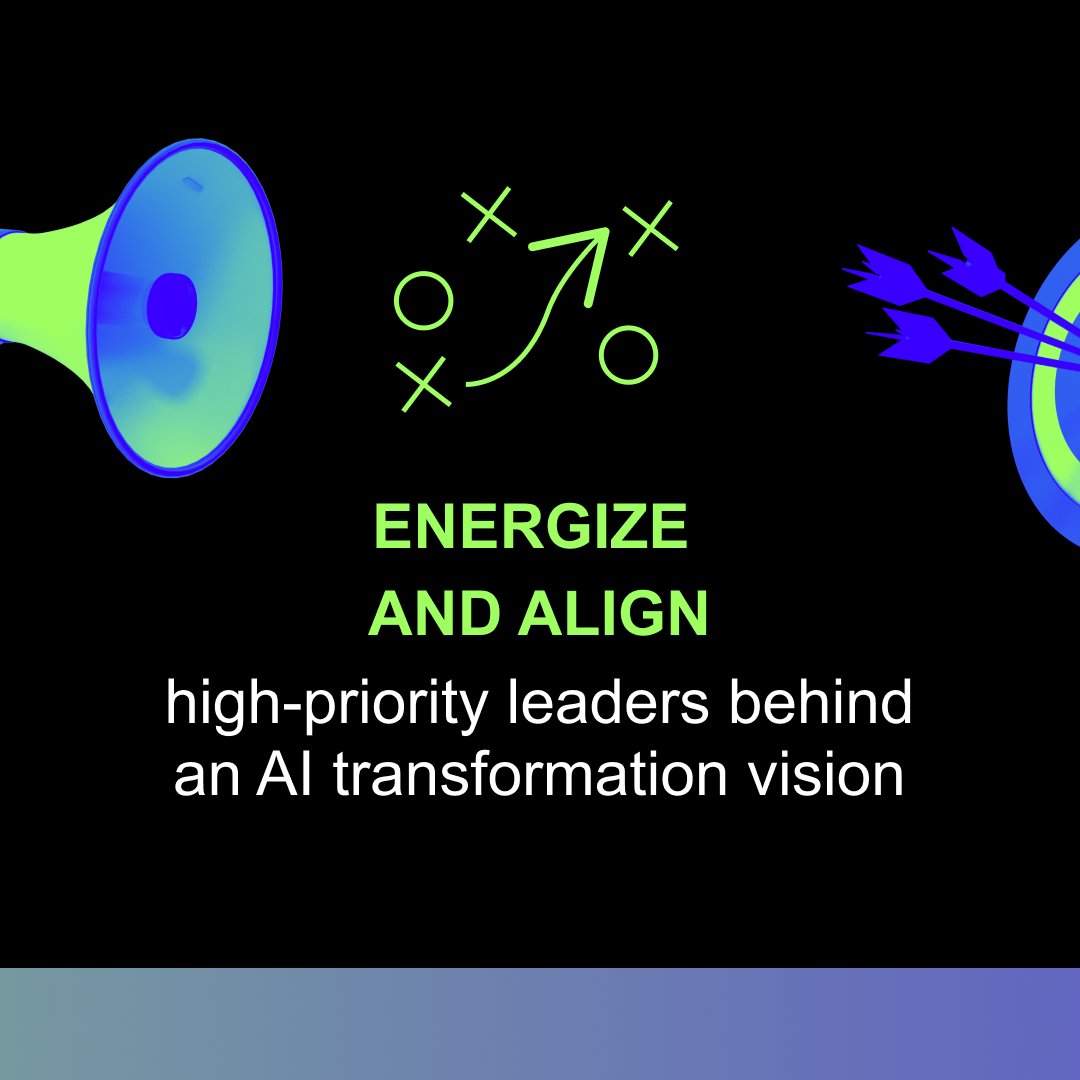 ENERGIZE
AND ALIGN
high-priority leaders behind an AI transformation vision